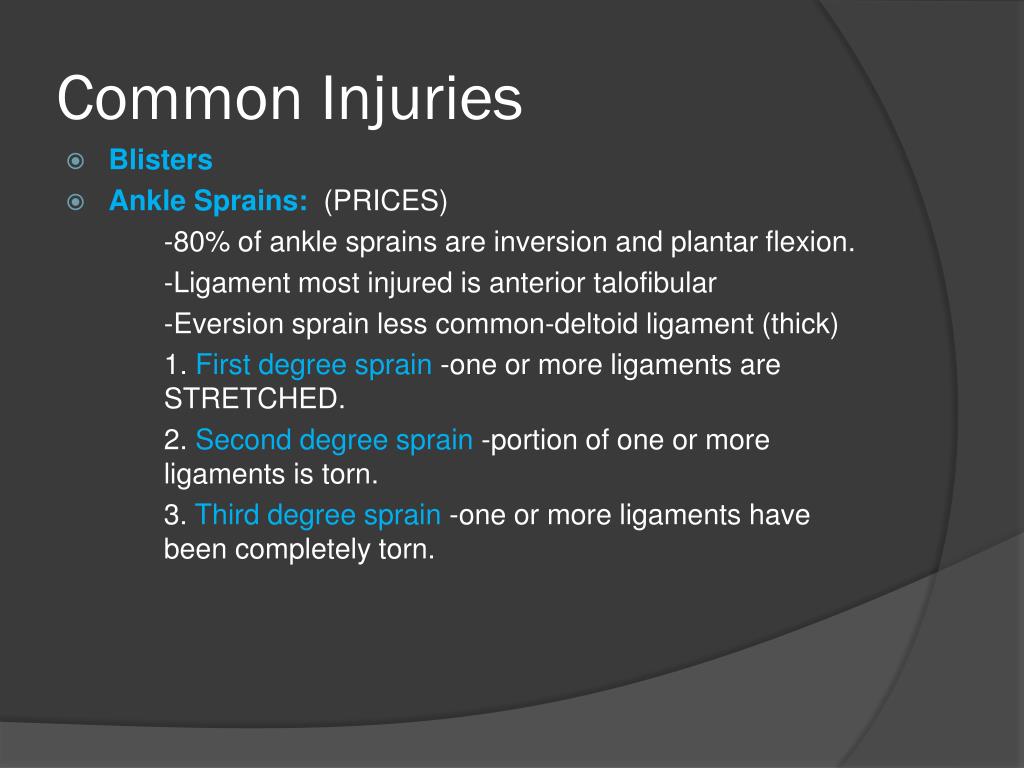 Common Injuries

Blisters

Ankle Sprains: (PRICES)

-80% of ankle sprains are inversion and plantar flexion.

-Ligament most injured is anterior talofibular

-Eversion sprain less common-deltoid ligament (thick)

1. First degree sprain -one or more ligaments are STRETCHED.

2. Second degree sprain -portion of one or more ligaments is torn.

3. Third degree sprain -one or more ligaments have been completely torn.